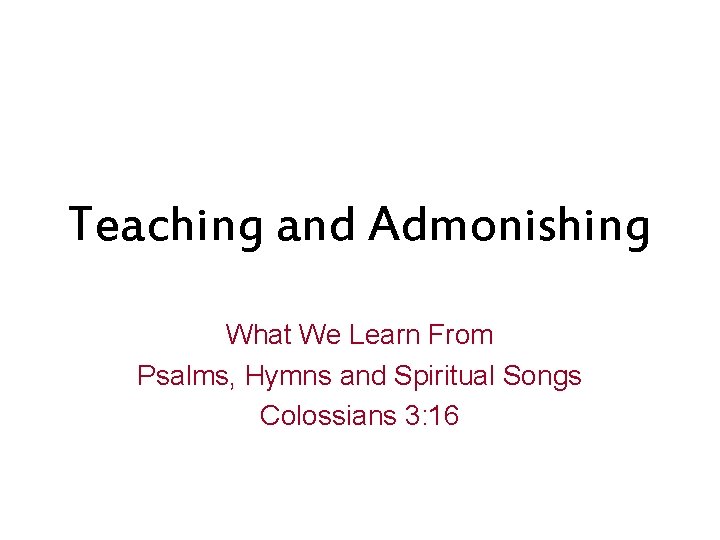 Teaching and Admonishing

What We Learn From
Psalms, Hymns and Spiritual Songs
Colossians 3:16